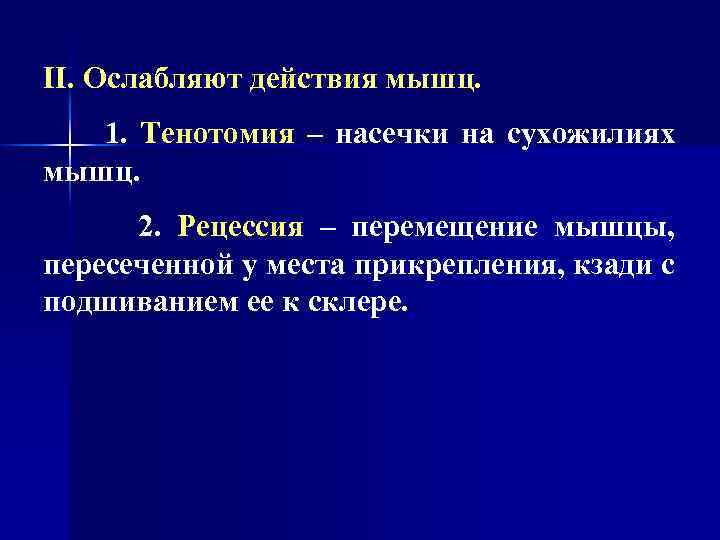 II. Ослабляют действия мышц.

1. Тенотомия – насечки на сухожилиях мышц.

2. Рецессия – перемещение мышцы, пересеченной у места прикрепления, кзади с подшиванием ее к склере.